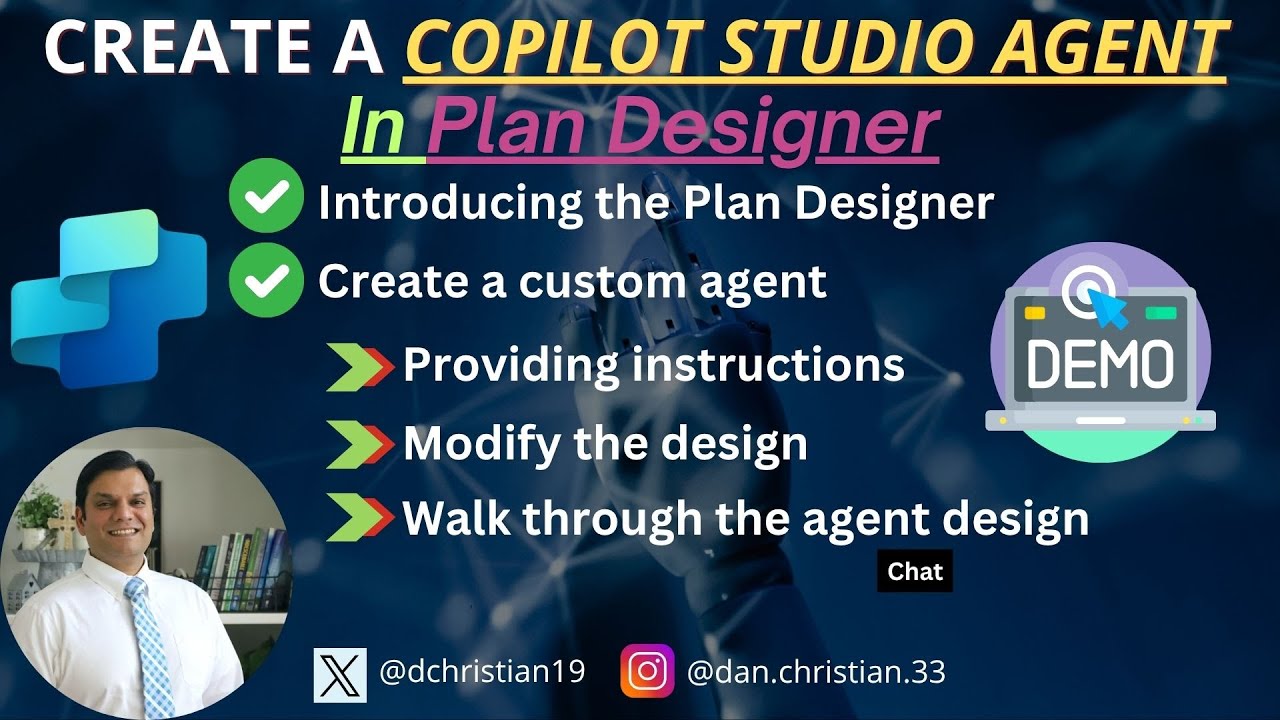 CREATE A COPILOT STUDIO AGENT
In Plan Designer

Introducing the Plan Designer
Create a custom agent
Providing instructions
Modify the design
Walk through the agent design

DEMO

Chat

@dchristian19
@dan.christian.33